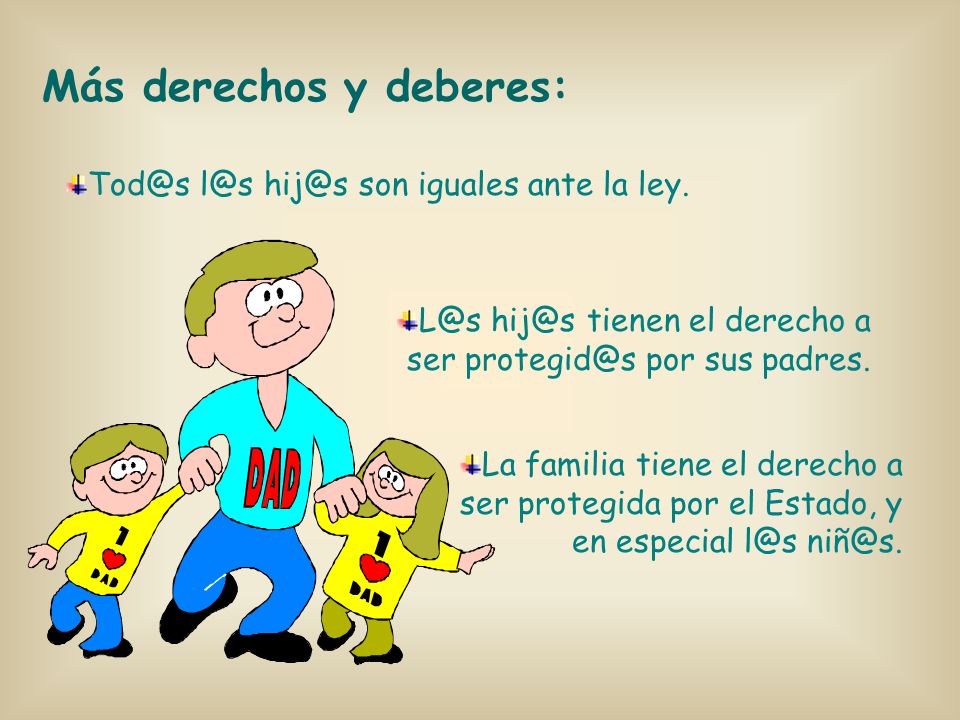 Más derechos y deberes:

Tod@s l@s hij@s son iguales ante la ley.

L@s hij@s tienen el derecho a ser protegid@s por sus padres.

La familia tiene el derecho a ser protegida por el Estado, y en especial l@s niñ@s.

DAD

1 DAD

1 DAD